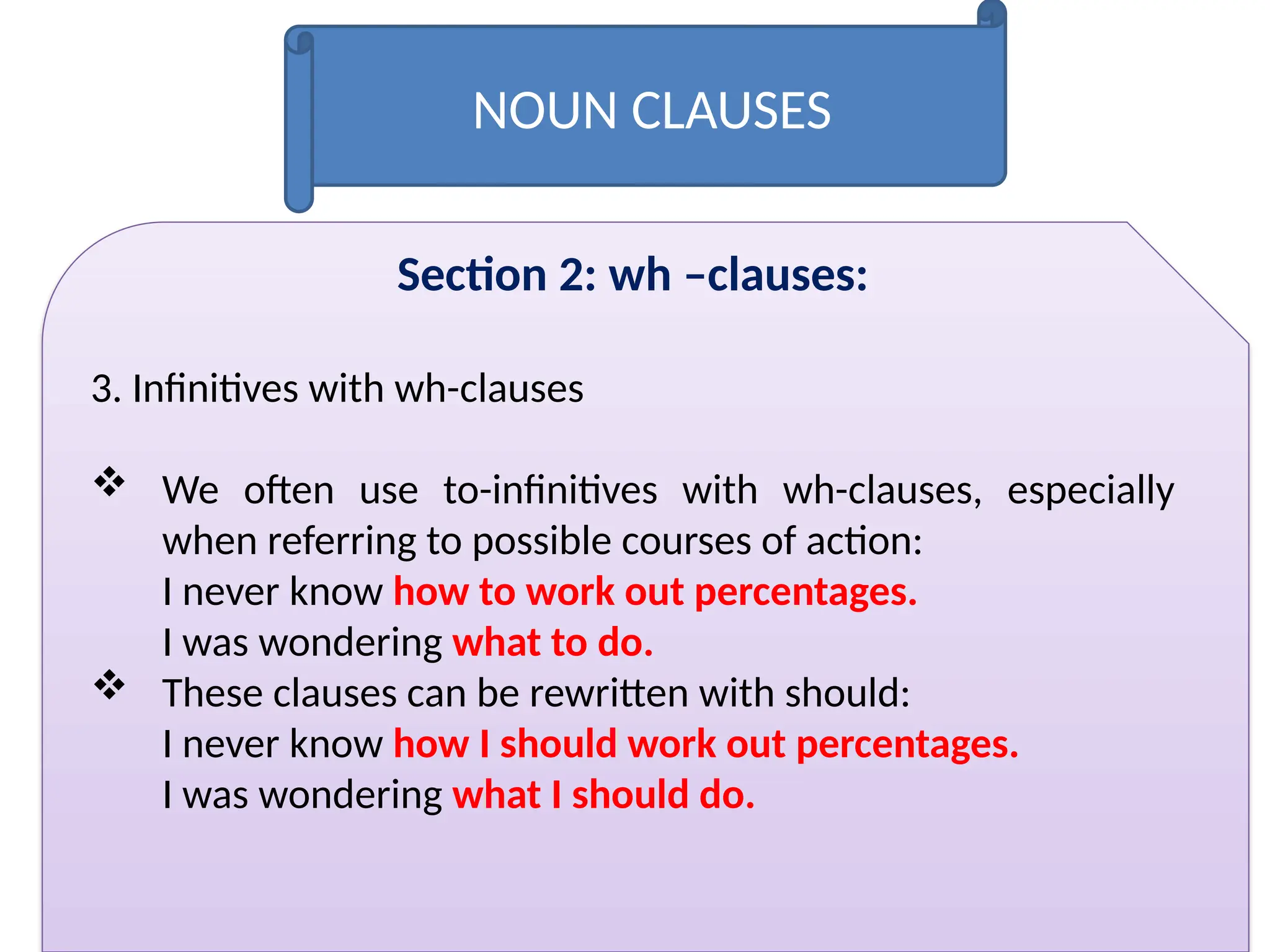 NOUN CLAUSES

Section 2: wh –clauses:

3. Infinitives with wh-clauses

❖ We often use to-infinitives with wh-clauses, especially when referring to possible courses of action:
I never know how to work out percentages.
I was wondering what to do.

❖ These clauses can be rewritten with should:
I never know how I should work out percentages.
I was wondering what I should do.